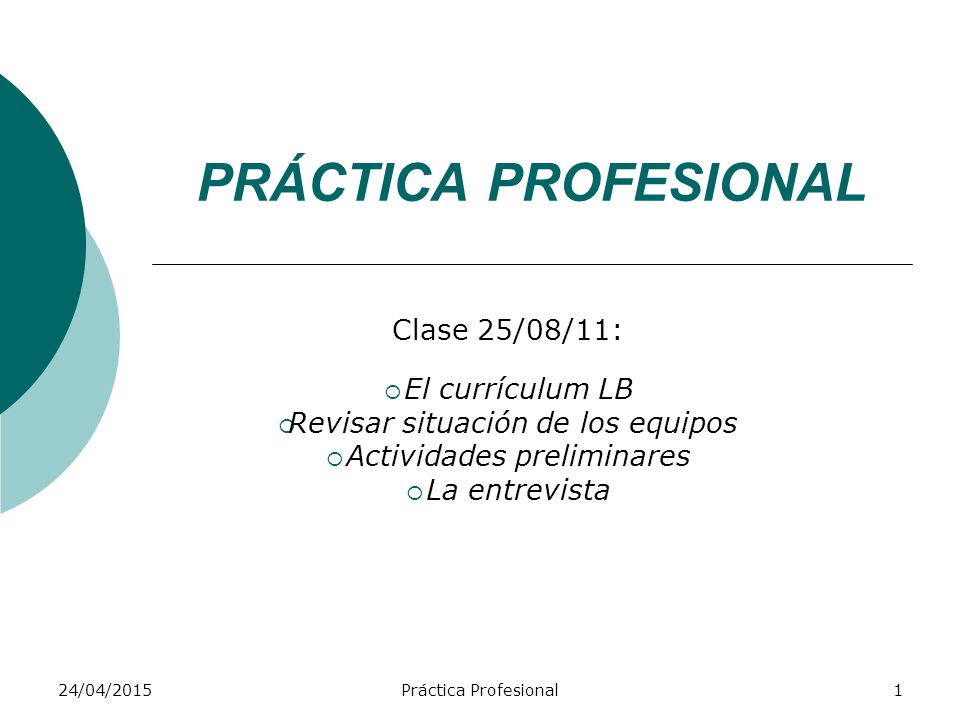 PRÁCTICA PROFESIONAL

Clase 25/08/11:

El currículum LB
Revisar situación de los equipos
Actividades preliminares
La entrevista

24/04/2015 Práctica Profesional 1